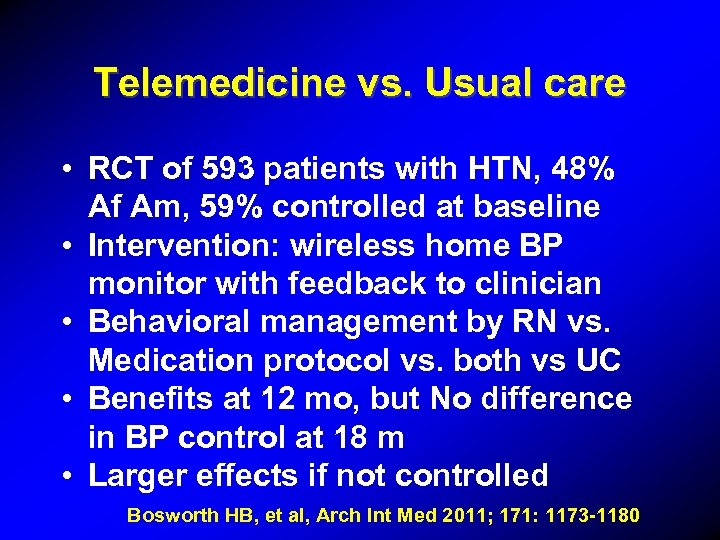 Telemedicine vs. Usual care

• RCT of 593 patients with HTN, 48% Af Am, 59% controlled at baseline
• Intervention: wireless home BP monitor with feedback to clinician
• Behavioral management by RN vs. Medication protocol vs. both vs UC
• Benefits at 12 mo, but No difference in BP control at 18 m
• Larger effects if not controlled

Bosworth HB, et al, Arch Int Med 2011; 171: 1173-1180